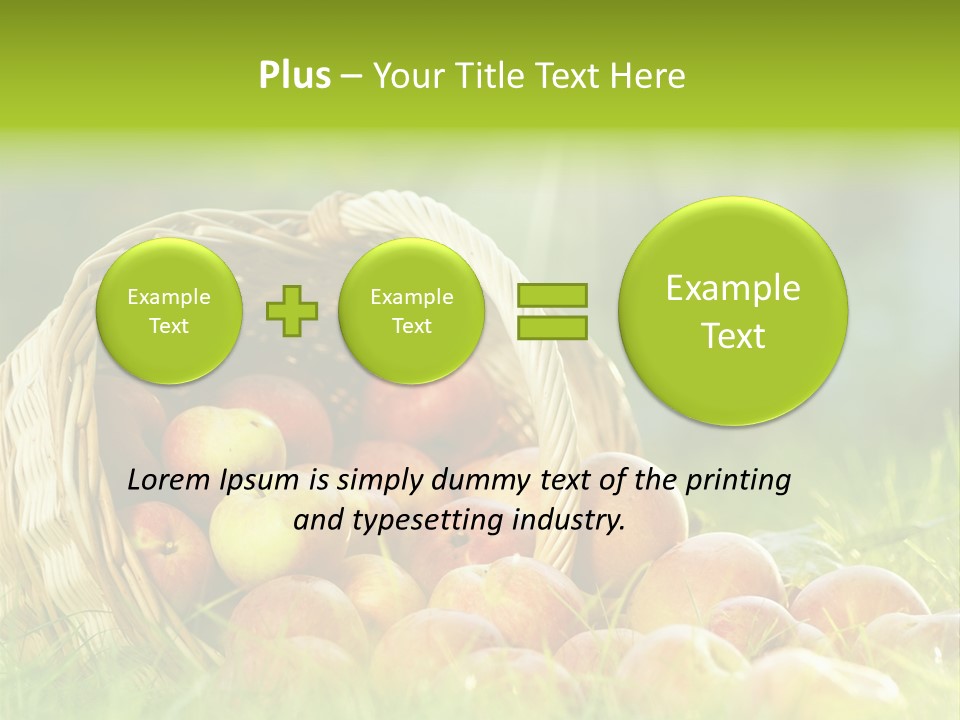 Plus – Your Title Text Here

Example Text

Example Text

Example Text

Lorem Ipsum is simply dummy text of the printing and typesetting industry.